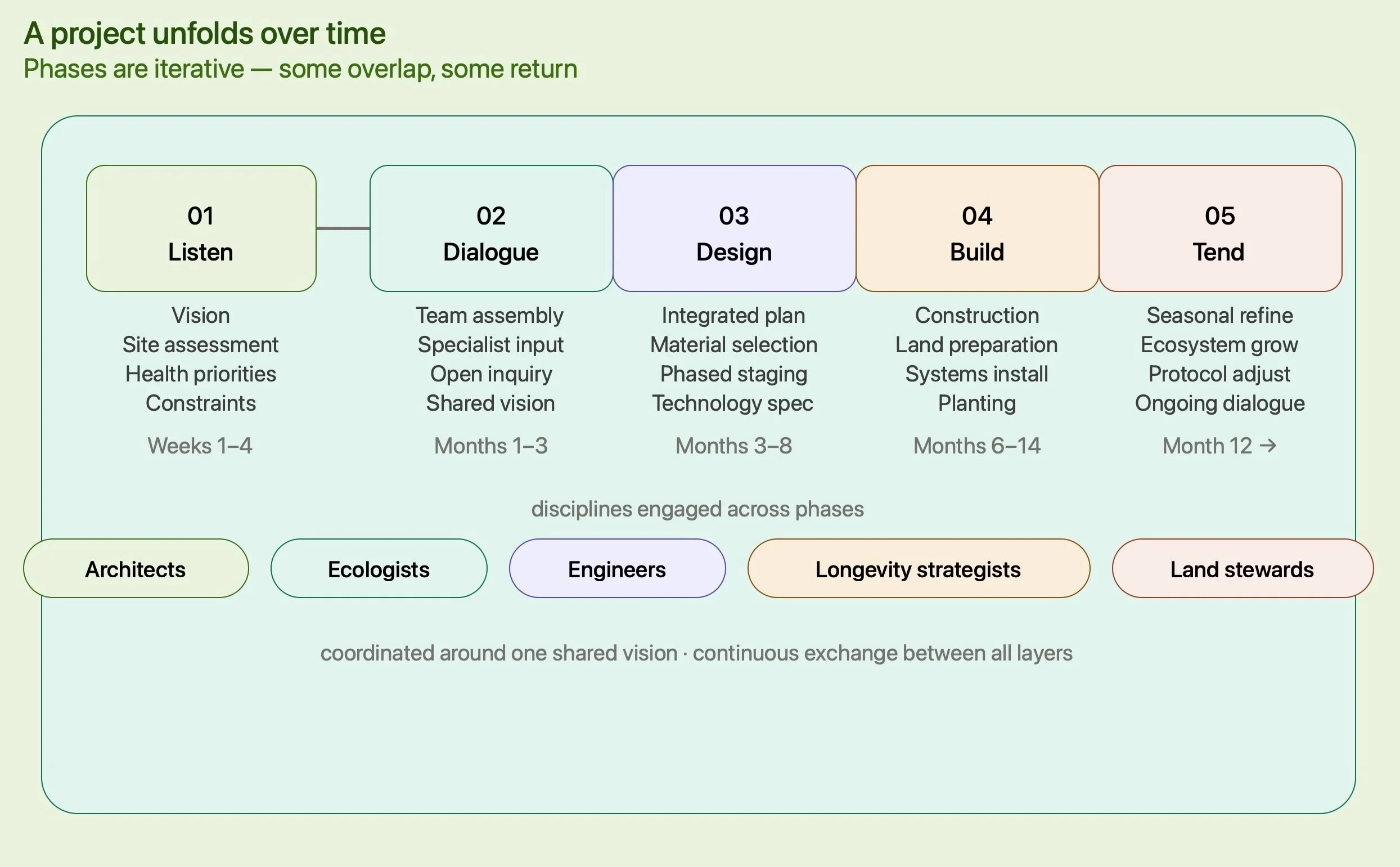 A project unfolds over time
Phases are iterative — some overlap, some return

01
Listen

Vision
Site assessment
Health priorities
Constraints

Weeks 1–4

02
Dialogue

Team assembly
Specialist input
Open inquiry
Shared vision

Months 1–3

03
Design

Integrated plan
Material selection
Phased staging
Technology spec

Months 3–8

04
Build

Construction
Land preparation
Systems install
Planting

Months 6–14

05
Tend

Seasonal refine
Ecosystem grow
Protocol adjust
Ongoing dialogue

Month 12 →

disciplines engaged across phases

Architects

Ecologists

Engineers

Longevity strategists

Land stewards

coordinated around one shared vision · continuous exchange between all layers